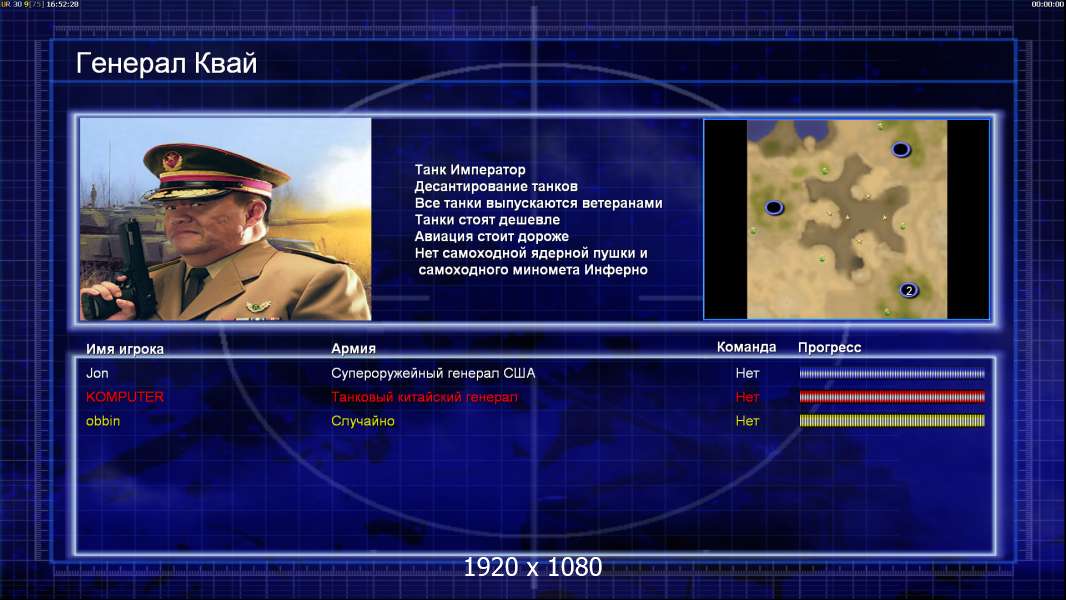 UR 30 9[75] 16:52:28

00:00:00

Генерал Квай

Танк Император
Десантирование танков
Все танки выпускаются ветеранами
Танки стоят дешевле
Авиация стоит дороже
Нет самоходной ядерной пушки и самоходного миномета Инферно

2

| Имя игрока | Армия | Команда | Прогресс |
|---|---|---|---|
| Jon | Супероружейный генерал США | Нет | |
| KOMPUTER | Танковый китайский генерал | Нет | |
| obbin | Случайно | Нет | |

1920 x 1080